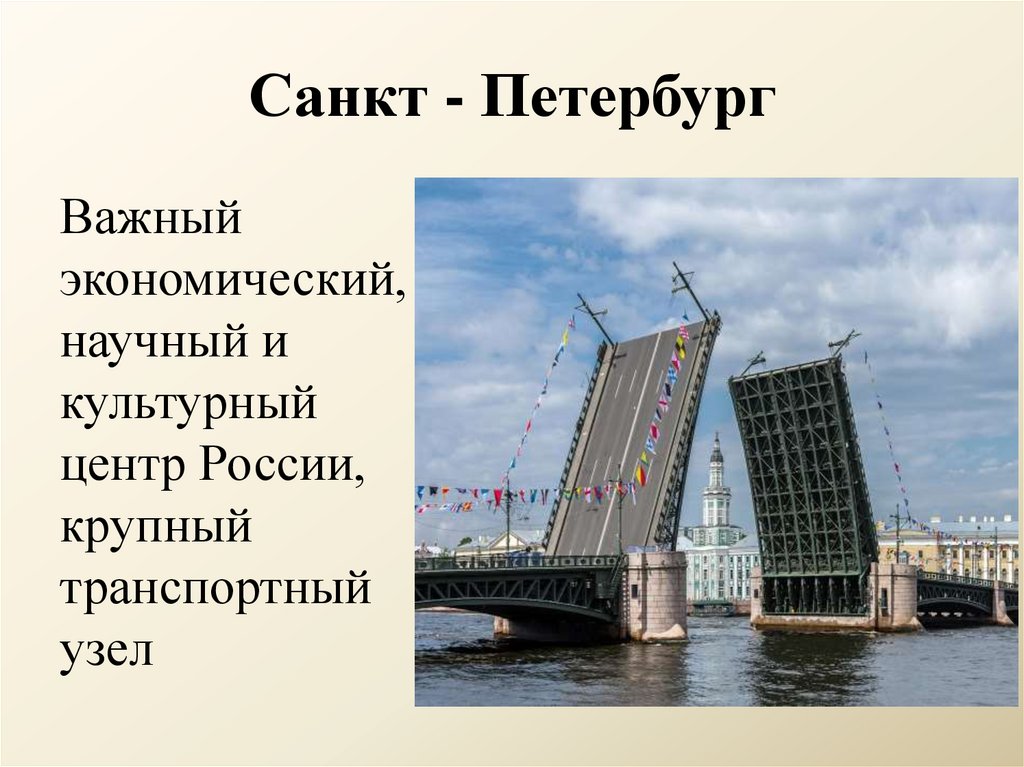 Санкт - Петербург

Важный экономический, научный и культурный центр России, крупный транспортный узел